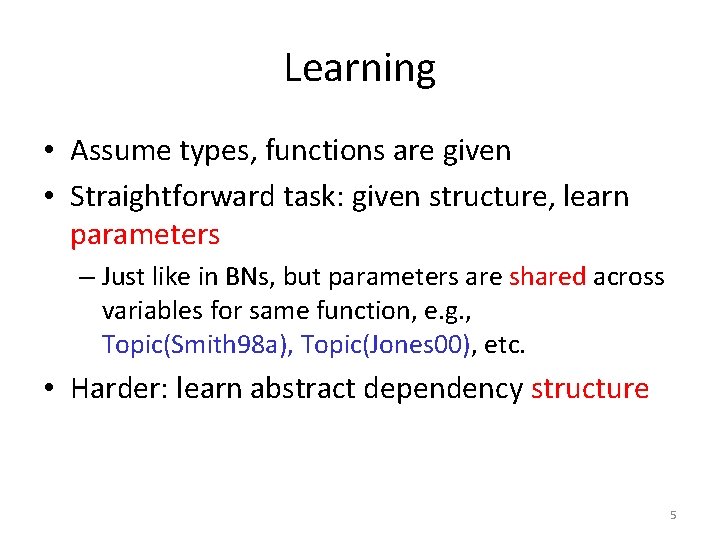 Learning

• Assume types, functions are given
• Straightforward task: given structure, learn parameters
– Just like in BNs, but parameters are shared across variables for same function, e.g., Topic(Smith98a), Topic(Jones00), etc.
• Harder: learn abstract dependency structure

5